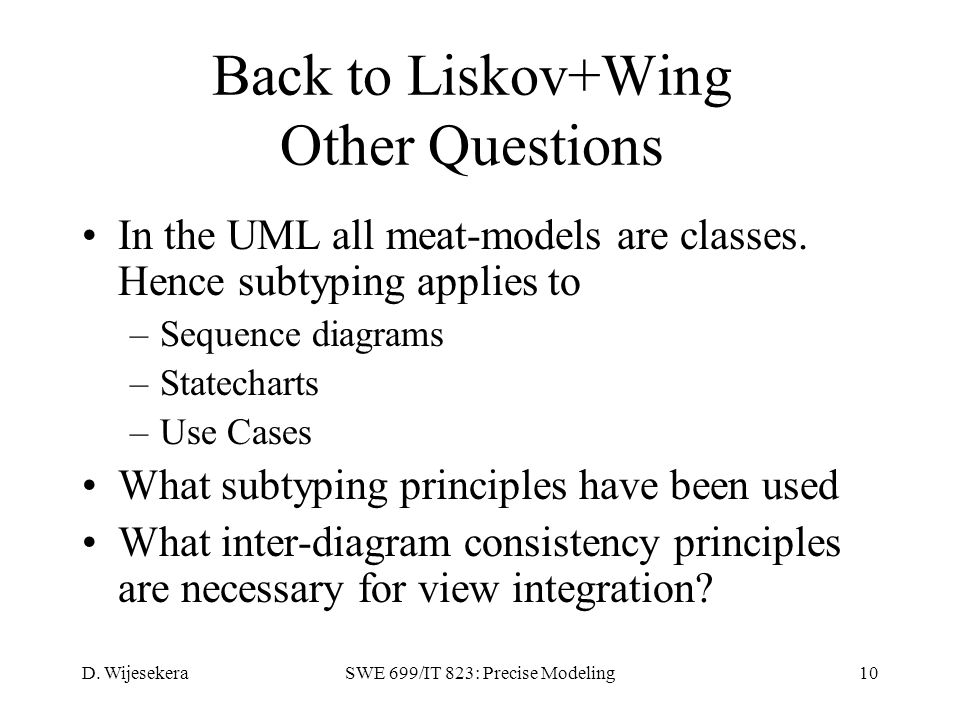 Back to Liskov+Wing
Other Questions

• In the UML all meat-models are classes. Hence subtyping applies to
– Sequence diagrams
– Statecharts
– Use Cases
• What subtyping principles have been used
• What inter-diagram consistency principles are necessary for view integration?

D. Wijesekera
SWE 699/IT 823: Precise Modeling
10